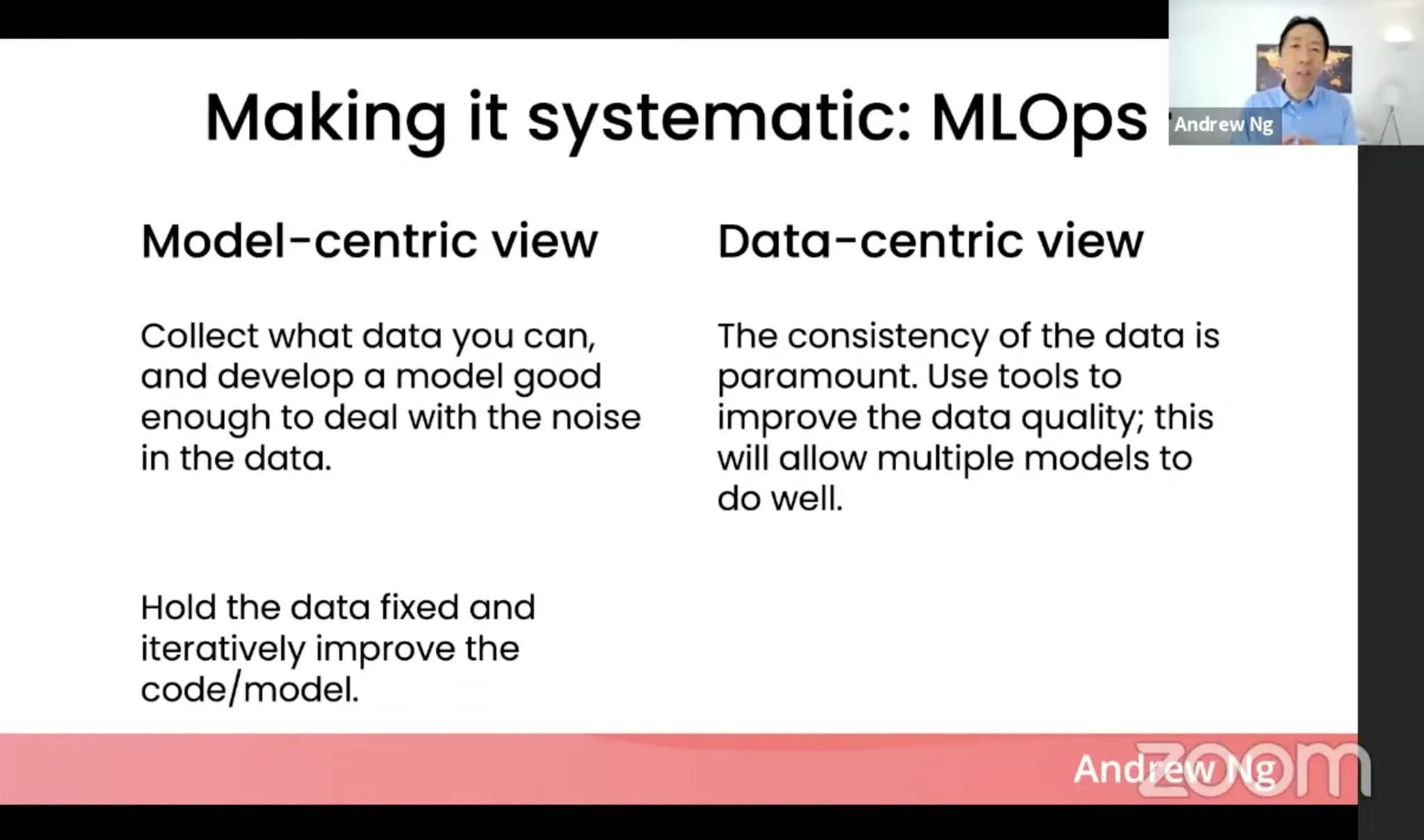 Making it systematic: MLOps

Andrew Ng

Model-centric view

Collect what data you can, and develop a model good enough to deal with the noise in the data.

Hold the data fixed and iteratively improve the code/model.

Data-centric view

The consistency of the data is paramount. Use tools to improve the data quality; this will allow multiple models to do well.

Andrew Ng

zoom